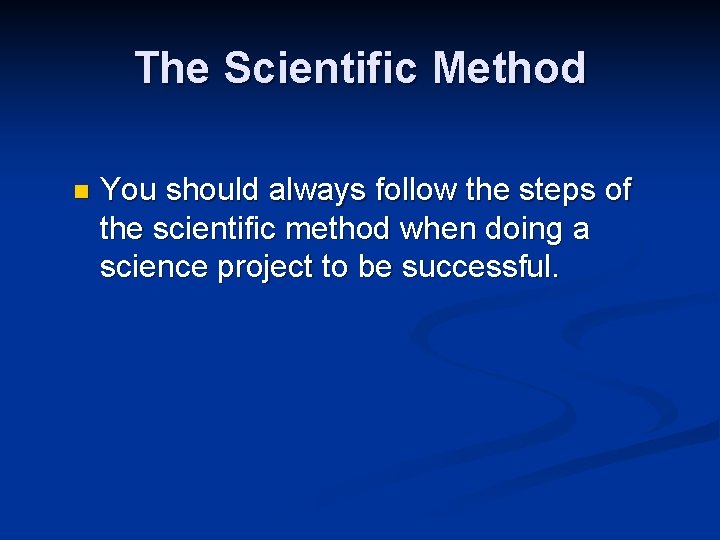 The Scientific Method

You should always follow the steps of the scientific method when doing a science project to be successful.